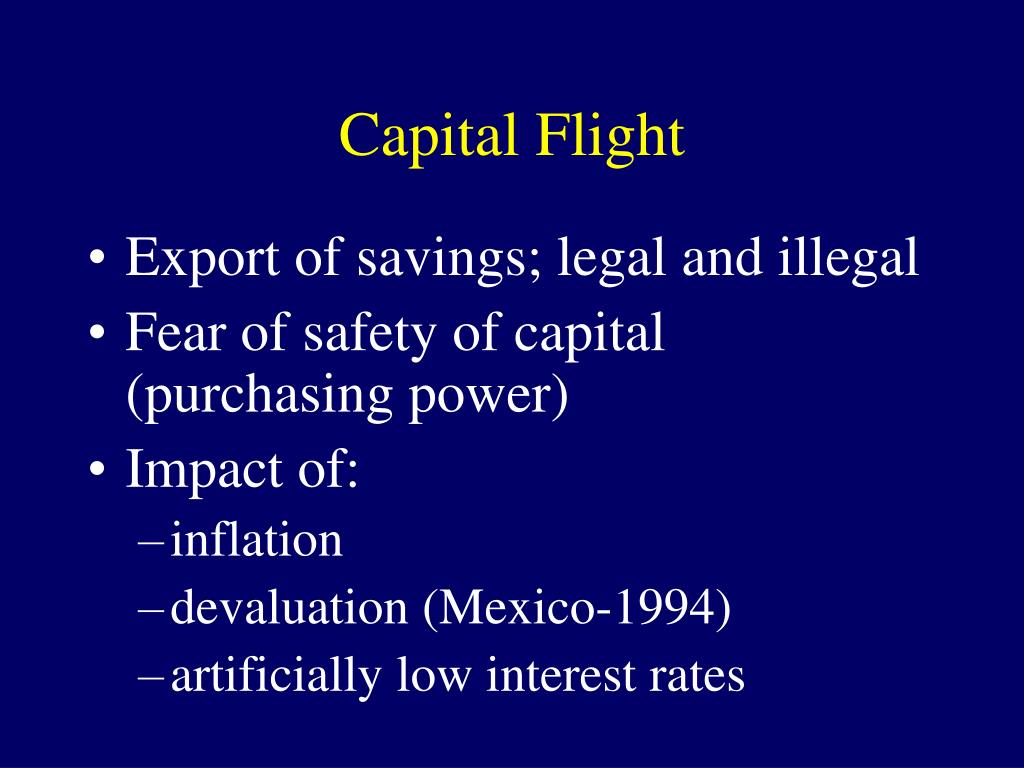 Capital Flight

• Export of savings; legal and illegal
• Fear of safety of capital (purchasing power)
• Impact of:
– inflation
– devaluation (Mexico-1994)
– artificially low interest rates